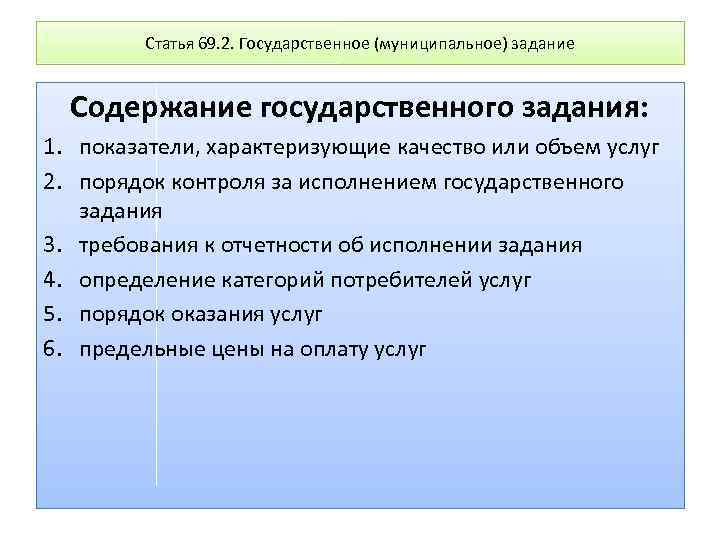 Статья 69.2. Государственное (муниципальное) задание

Содержание государственного задания:

1. показатели, характеризующие качество или объем услуг
2. порядок контроля за исполнением государственного задания
3. требования к отчетности об исполнении задания
4. определение категорий потребителей услуг
5. порядок оказания услуг
6. предельные цены на оплату услуг